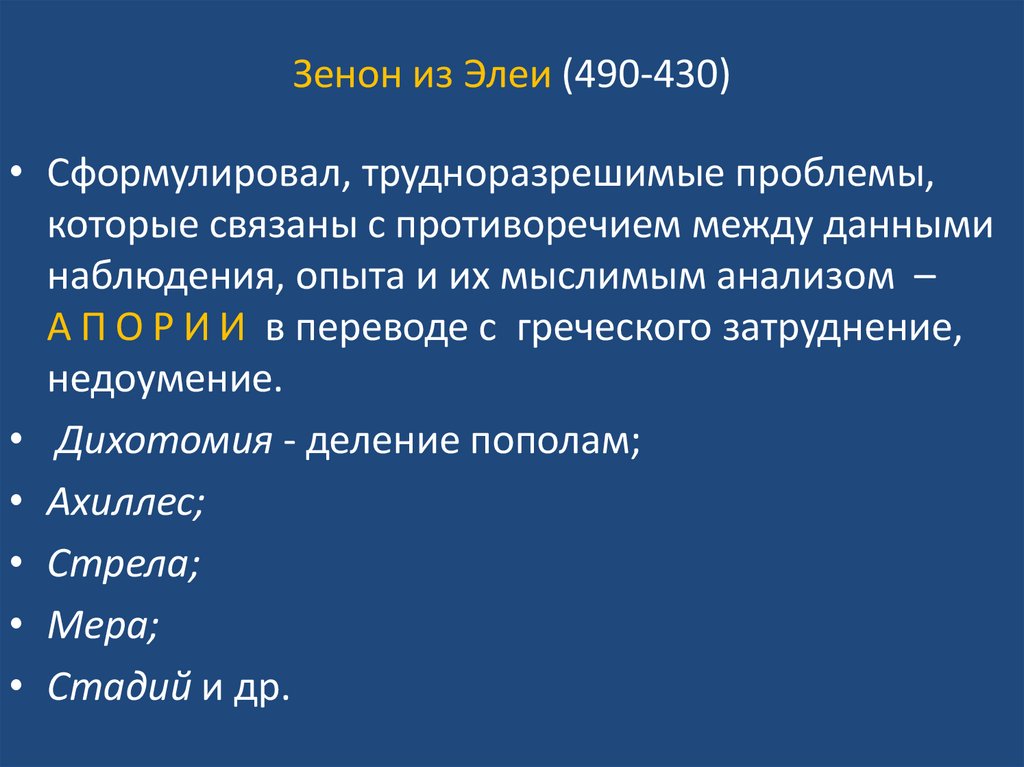 Зенон из Элеи (490-430)

• Сформулировал, трудноразрешимые проблемы, которые связаны с противоречием между данными наблюдения, опыта и их мыслимым анализом – А П О Р И И в переводе с греческого затруднение, недоумение.

• Дихотомия - деление пополам;

• Ахиллес;

• Стрела;

• Мера;

• Стадий и др.